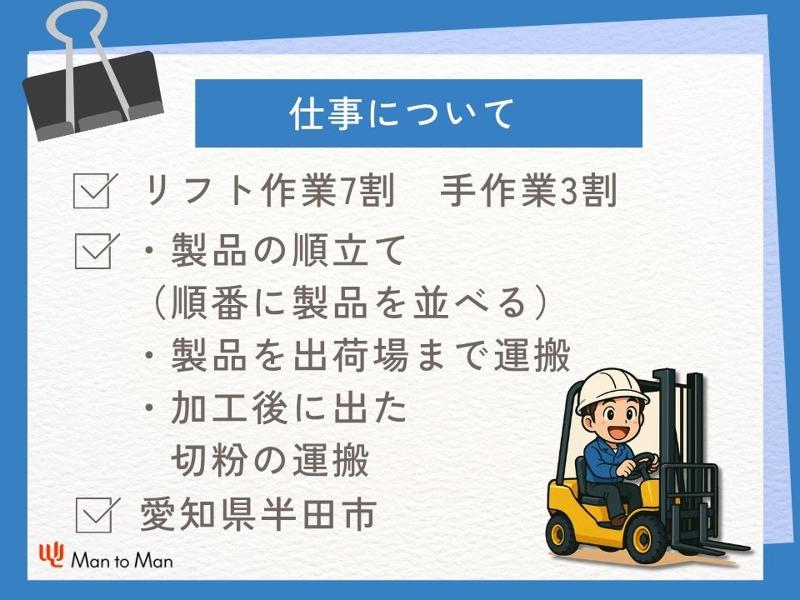 仕事について

リフト作業7割　手作業3割

・製品の順立て
（順番に製品を並べる）
・製品を出荷場まで運搬
・加工後に出た
切粉の運搬

愛知県半田市

Man to Man